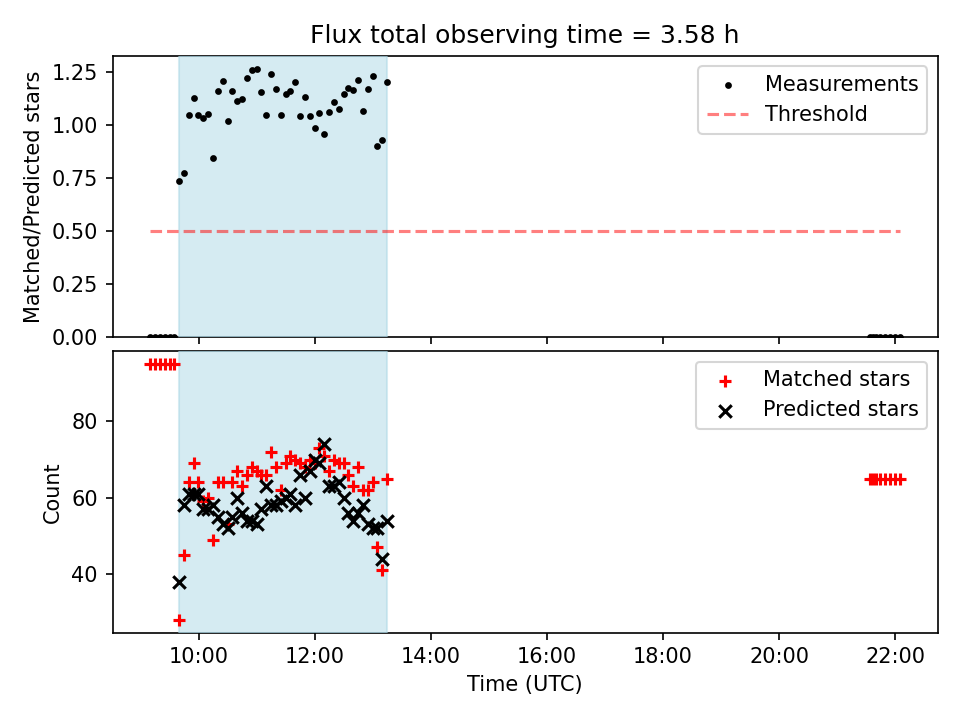 Flux total observing time = 3.58 h

Matched/Predicted stars

1.25
1.00
0.75
0.50
0.25
0.00

Measurements
Threshold

Count

80
60
40

Matched stars
Predicted stars

10:00
12:00
14:00
16:00
18:00
20:00
22:00

Time (UTC)